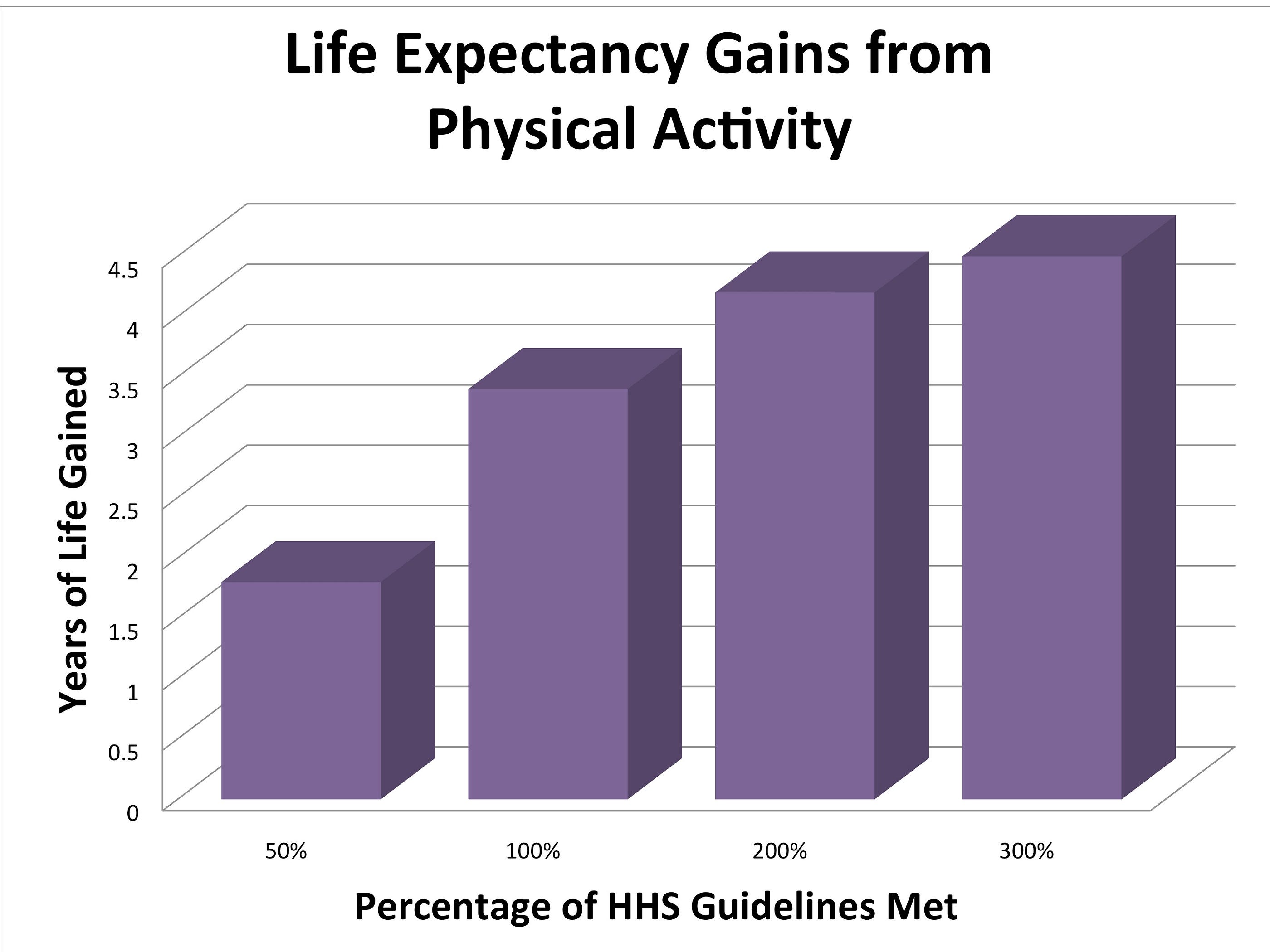 Life Expectancy Gains from Physical Activity

Years of Life Gained

4.5
4
3.5
3
2.5
2
1.5
1
0.5
0

50%
100%
200%
300%

Percentage of HHS Guidelines Met